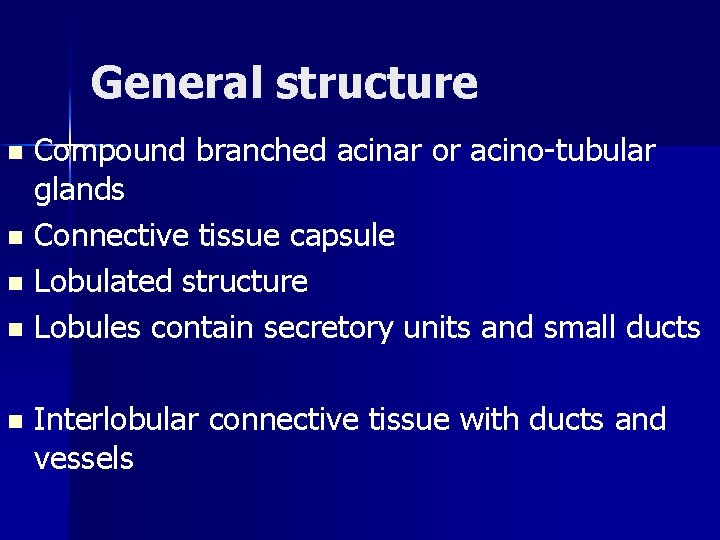 General structure

- Compound branched acinar or acino-tubular glands
- Connective tissue capsule
- Lobulated structure
- Lobules contain secretory units and small ducts

- Interlobular connective tissue with ducts and vessels